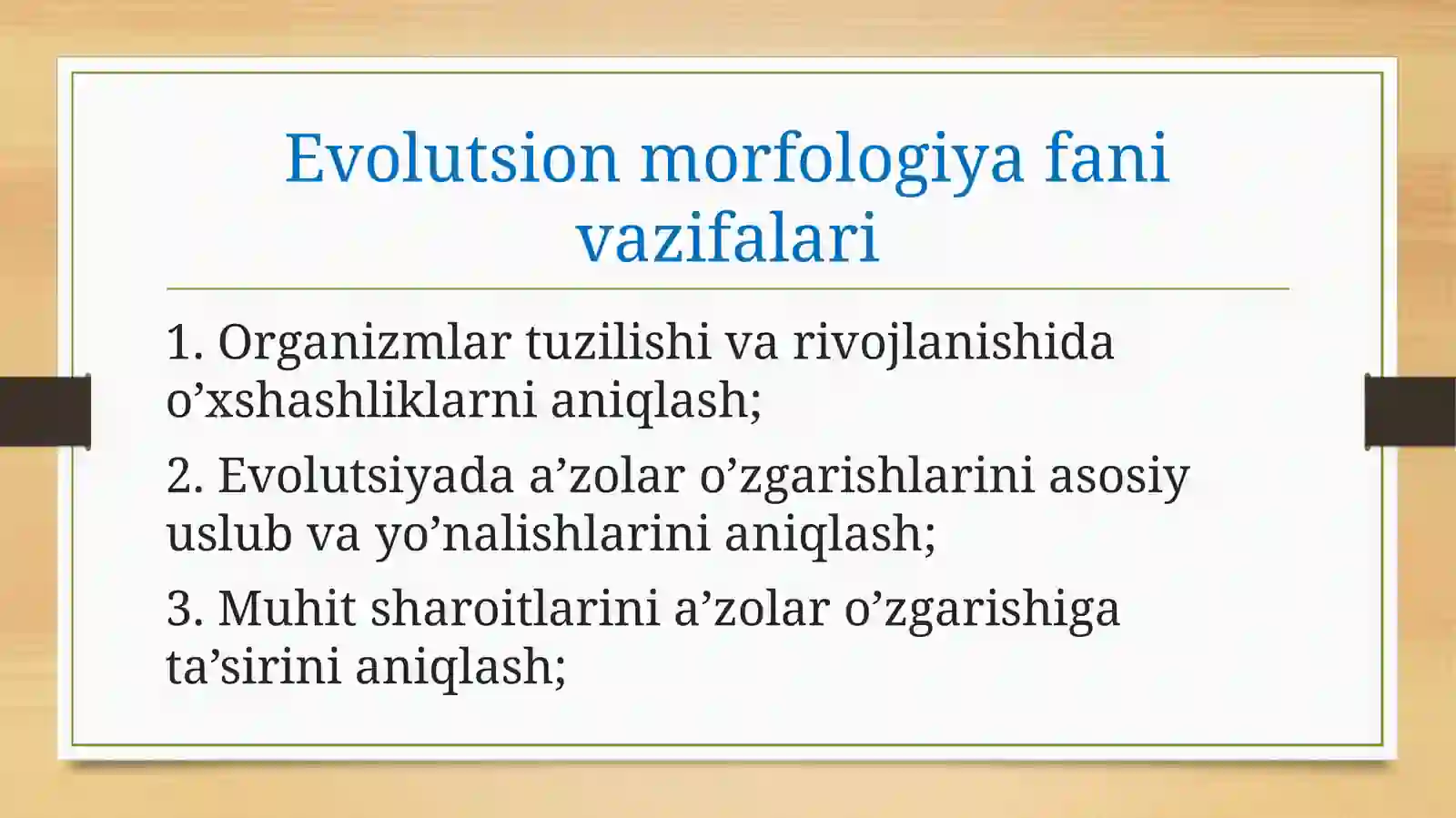 Evolutsion morfologiya fani vazifalari

1. Organizmlar tuzilishi va rivojlanishida o’xshashliklarni aniqlash;

2. Evolutsiyada a’zolar o’zgarishlarini asosiy uslub va yo’nalishlarini aniqlash;

3. Muhit sharoitlarini a’zolar o’zgarishiga ta’sirini aniqlash;